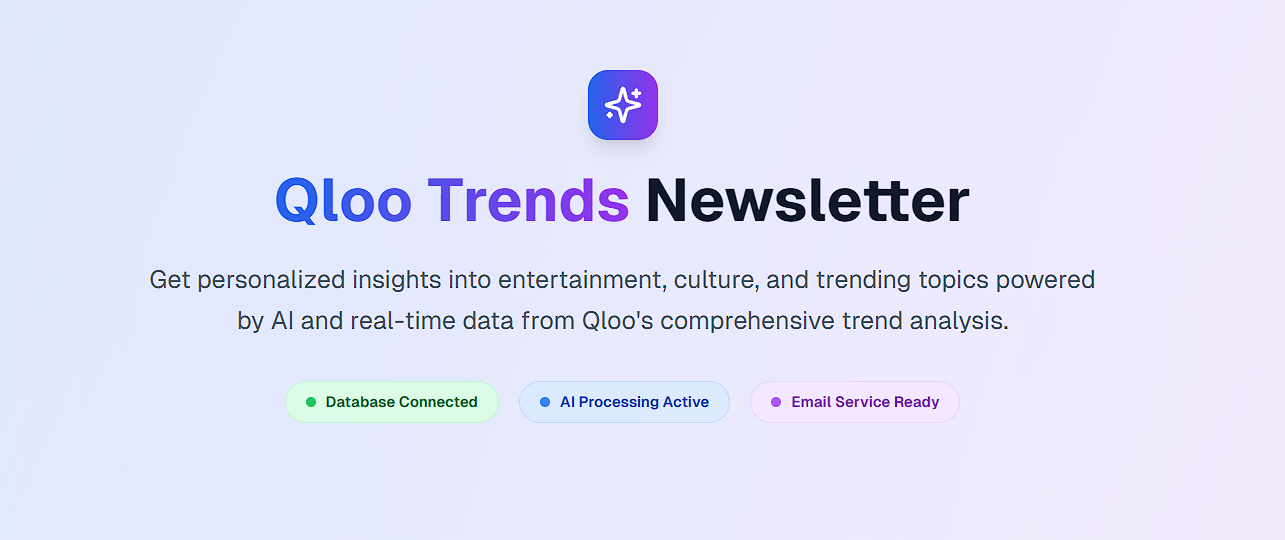 Qloo Trends Newsletter

Get personalized insights into entertainment, culture, and trending topics powered by AI and real-time data from Qloo's comprehensive trend analysis.

Database Connected
AI Processing Active
Email Service Ready